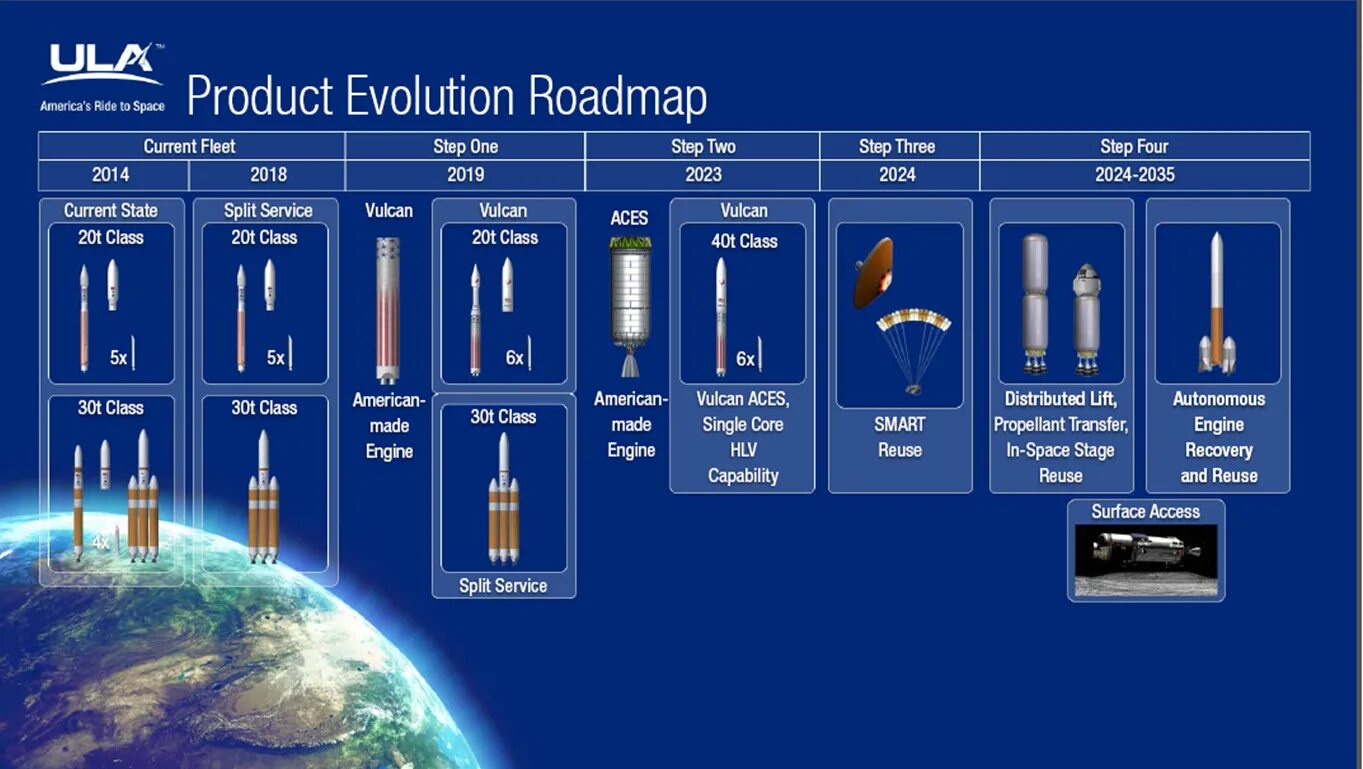 ULA™
America's Ride to Space

Product Evolution Roadmap

| Current Fleet | | Step One | Step Two | Step Three | Step Four |
|---|---|---|---|---|---|
| 2014 | 2018 | 2019 | 2023 | 2024 | 2024-2035 |

Current State
20t Class
5x
30t Class
4x

Split Service
20t Class
5x
30t Class

Vulcan
American-made Engine

Vulcan
20t Class
6x
30t Class
Split Service

ACES
American-made Engine

Vulcan
40t Class
6x
Vulcan ACES, Single Core HLV Capability

SMART Reuse

Distributed Lift, Propellant Transfer, In-Space Stage Reuse

Autonomous Engine Recovery and Reuse

Surface Access